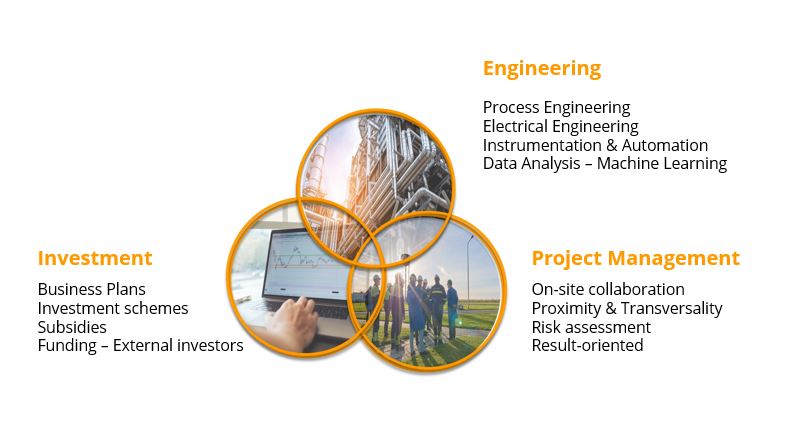 Engineering

Process Engineering
Electrical Engineering
Instrumentation & Automation
Data Analysis – Machine Learning

Investment

Business Plans
Investment schemes
Subsidies
Funding – External investors

Project Management

On-site collaboration
Proximity & Transversality
Risk assessment
Result-oriented